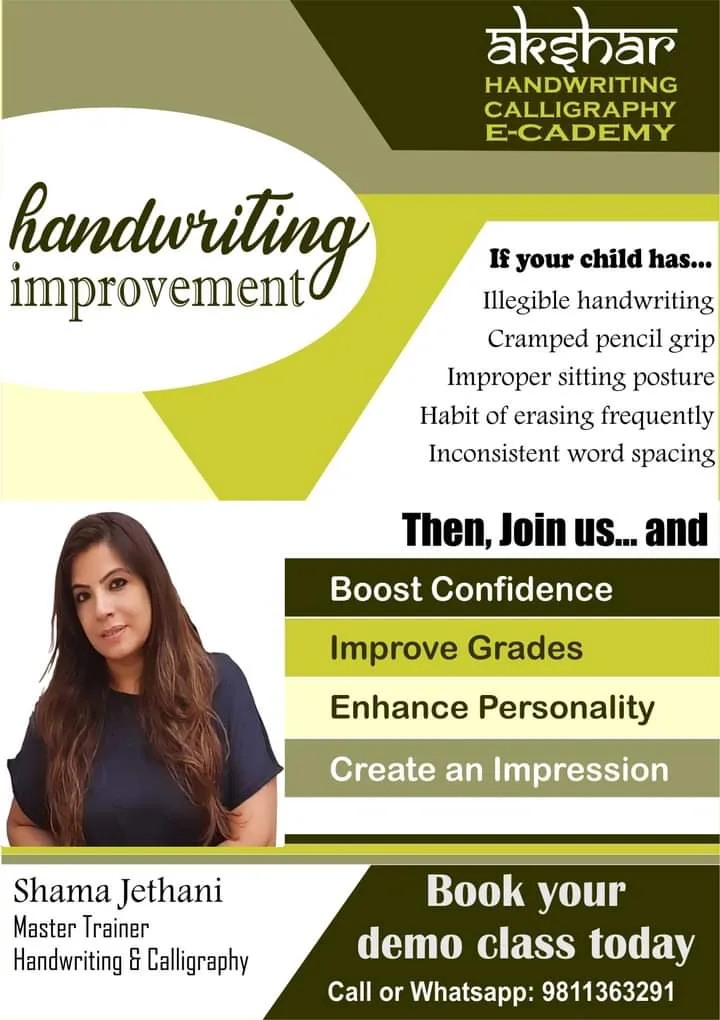 akshar
HANDWRITING
CALLIGRAPHY
E-CADEMY

handwriting
improvement

If your child has...
Illegible handwriting
Cramped pencil grip
Improper sitting posture
Habit of erasing frequently
Inconsistent word spacing

Then, Join us... and

Boost Confidence
Improve Grades
Enhance Personality
Create an Impression

Shama Jethani
Master Trainer
Handwriting & Calligraphy

Book your
demo class today
Call or Whatsapp: 9811363291